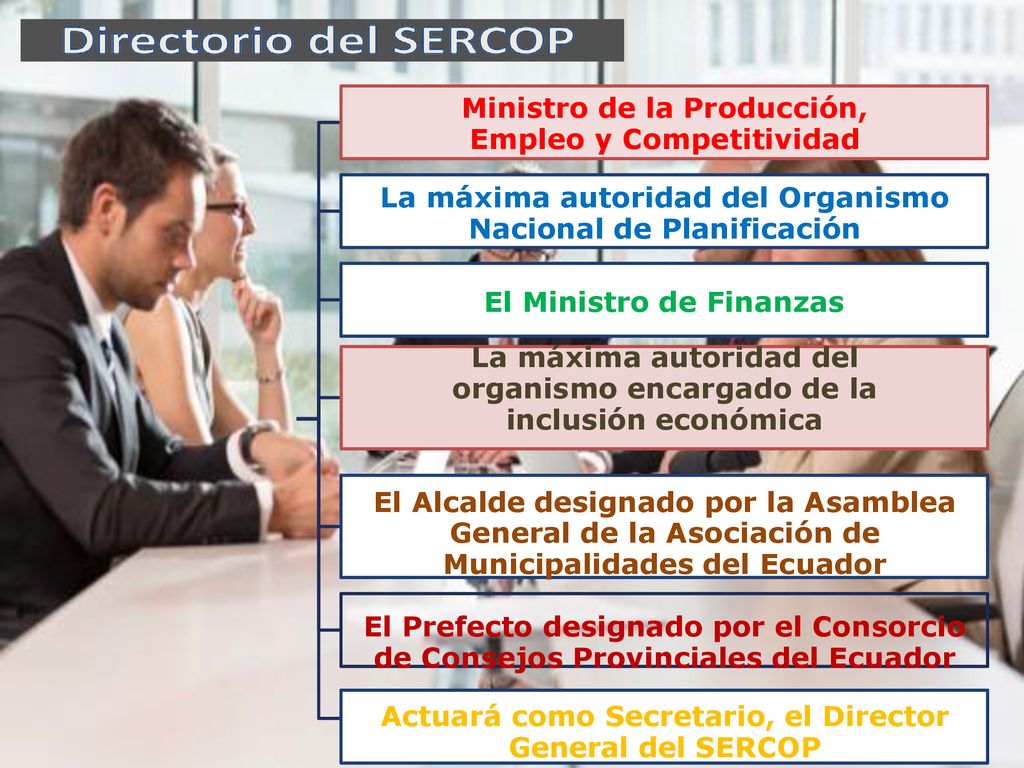 Directorio del SERCOP

Ministro de la Producción, Empleo y Competitividad

La máxima autoridad del Organismo Nacional de Planificación

El Ministro de Finanzas

La máxima autoridad del organismo encargado de la inclusión económica

El Alcalde designado por la Asamblea General de la Asociación de Municipalidades del Ecuador

El Prefecto designado por el Consorcio de Consejos Provinciales del Ecuador

Actuará como Secretario, el Director General del SERCOP